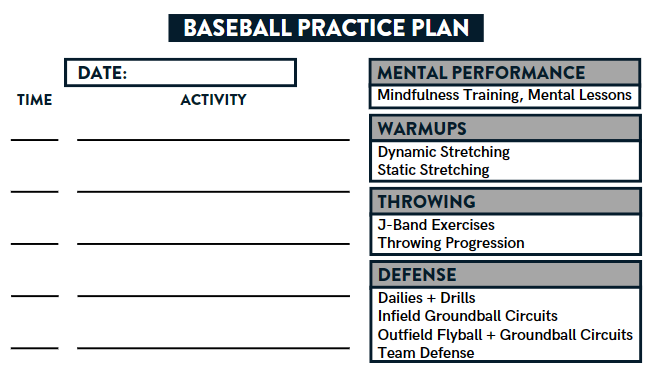 BASEBALL PRACTICE PLAN

DATE:

TIME

ACTIVITY

MENTAL PERFORMANCE
Mindfulness Training, Mental Lessons

WARMUPS
Dynamic Stretching
Static Stretching

THROWING
J-Band Exercises
Throwing Progression

DEFENSE
Dailies + Drills
Infield Groundball Circuits
Outfield Flyball + Groundball Circuits
Team Defense